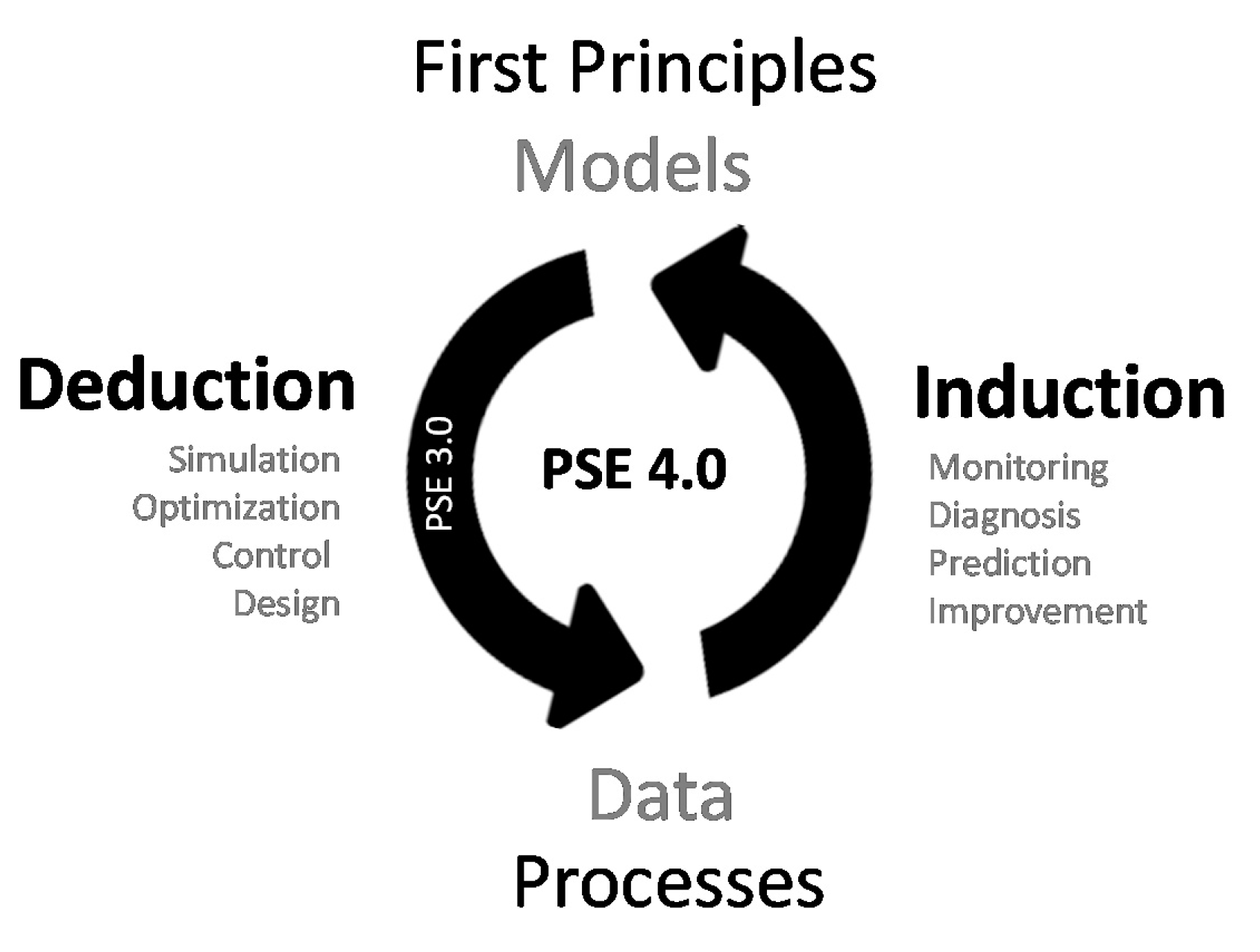 First Principles

Models

Deduction

Simulation
Optimization
Control
Design

PSE 3.0

PSE 4.0

Induction

Monitoring
Diagnosis
Prediction
Improvement

Data

Processes